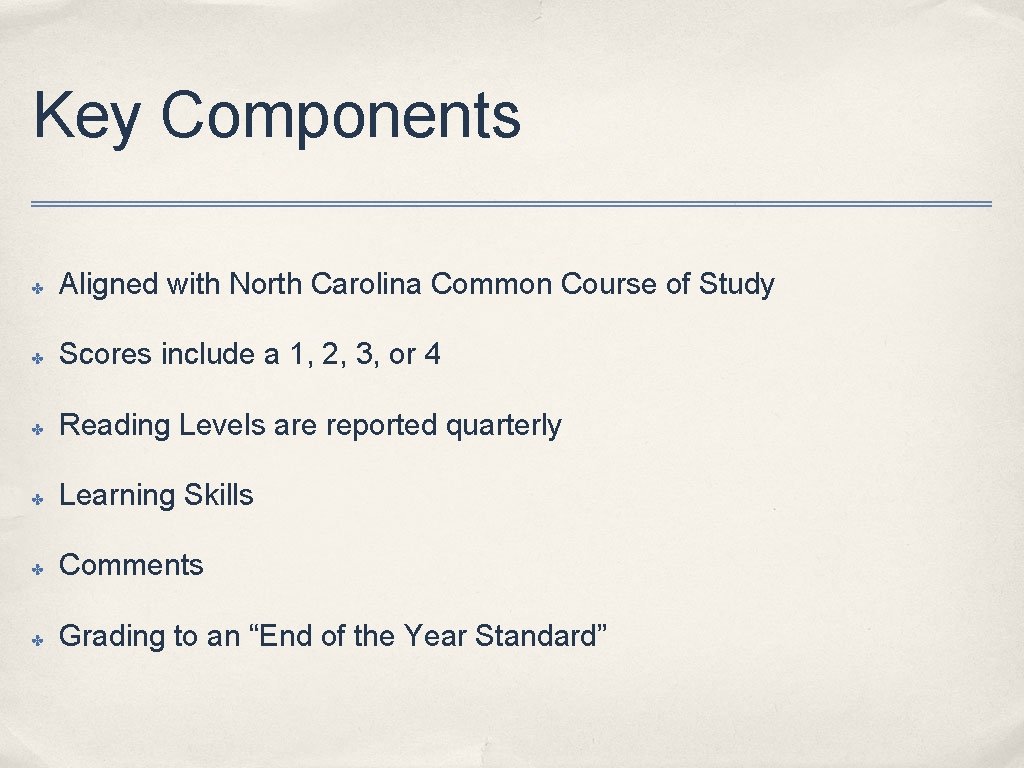 Key Components

✤ Aligned with North Carolina Common Course of Study

✤ Scores include a 1, 2, 3, or 4

✤ Reading Levels are reported quarterly

✤ Learning Skills

✤ Comments

✤ Grading to an “End of the Year Standard”